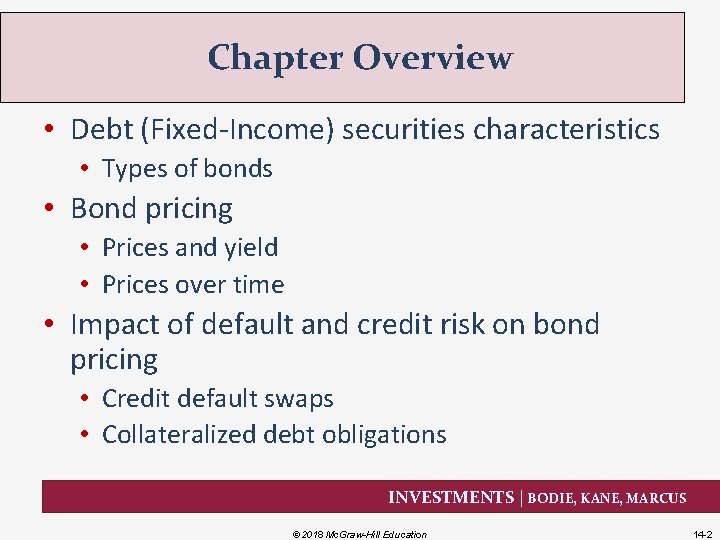 Chapter Overview

• Debt (Fixed-Income) securities characteristics
  • Types of bonds
• Bond pricing
  • Prices and yield
  • Prices over time
• Impact of default and credit risk on bond pricing
  • Credit default swaps
  • Collateralized debt obligations

INVESTMENTS | BODIE, KANE, MARCUS

© 2018 McGraw-Hill Education

14-2